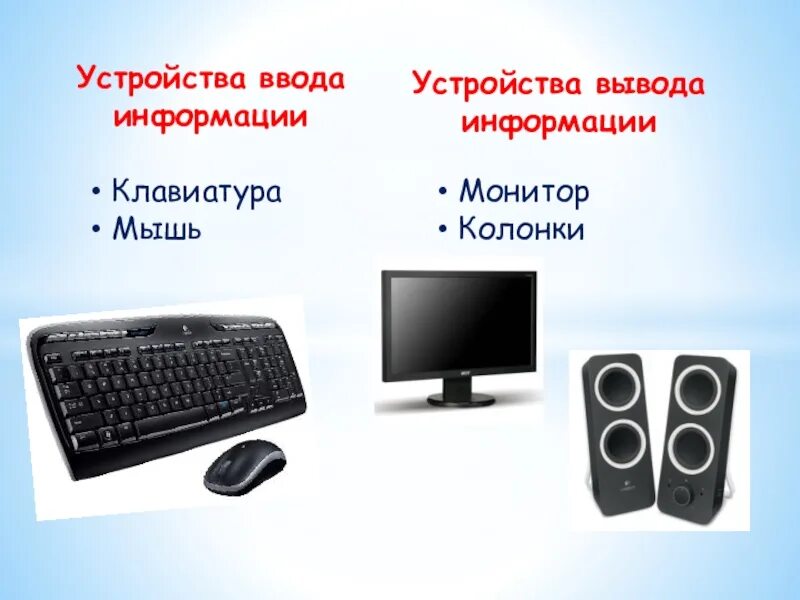 Устройства ввода информации

• Клавиатура
• Мышь

Устройства вывода информации

• Монитор
• Колонки